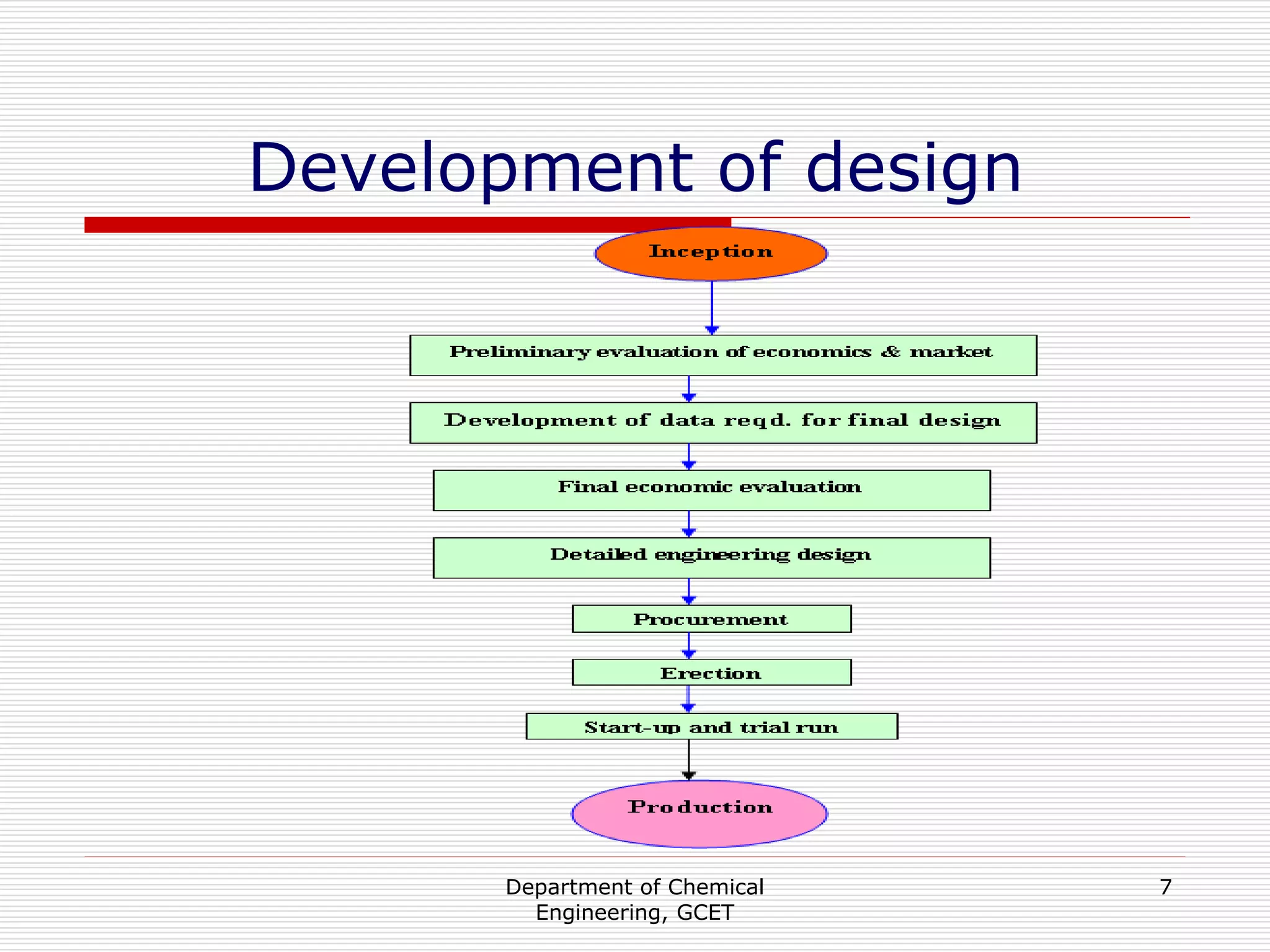 Development of design

Inception

Preliminary evaluation of economics & market

Development of data reqd. for final design

Final economic evaluation

Detailed engineering design

Procurement

Erection

Start-up and trial run

Production

Department of Chemical Engineering, GCET

7